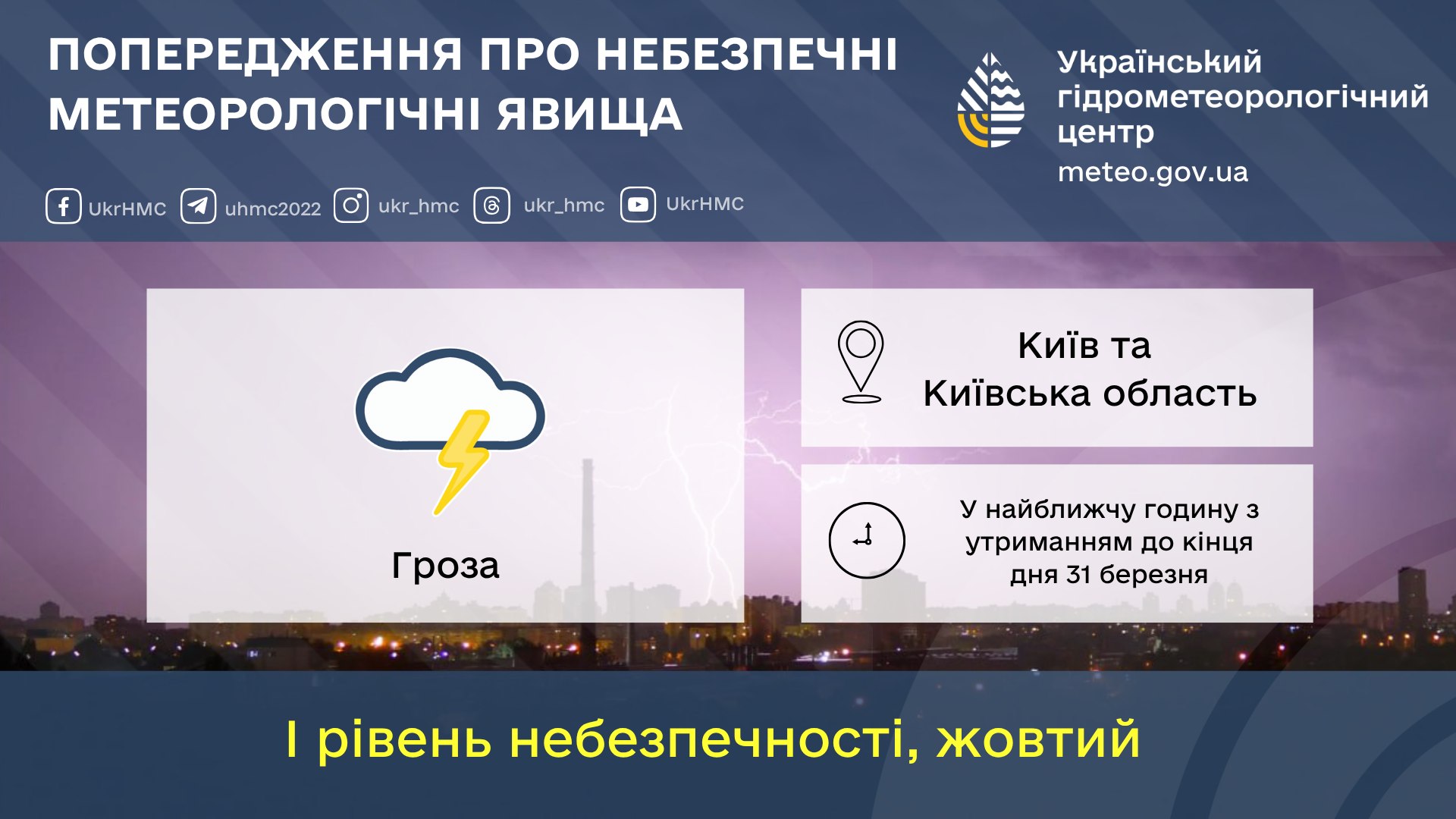 ПОПЕРЕДЖЕННЯ ПРО НЕБЕЗПЕЧНІ МЕТЕОРОЛОГІЧНІ ЯВИЩА

Український гідрометеорологічний центр
meteo.gov.ua

UkrHMC uhmc2022 ukr_hmc ukr_hmc UkrHMC

Гроза

Київ та Київська область

У найближчу годину з утриманням до кінця дня 31 березня

I рівень небезпечності, жовтий